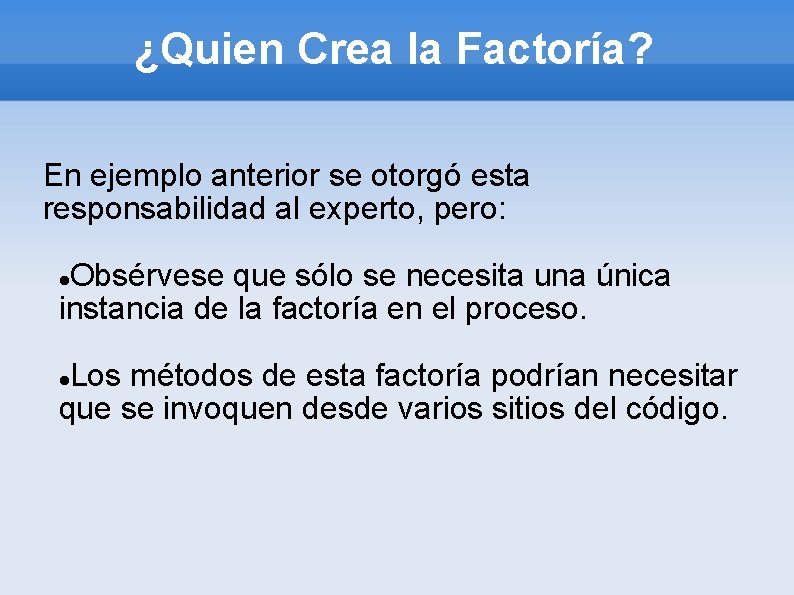 ¿Quien Crea la Factoría?

En ejemplo anterior se otorgó esta responsabilidad al experto, pero:

●Obsérvese que sólo se necesita una única instancia de la factoría en el proceso.

●Los métodos de esta factoría podrían necesitar que se invoquen desde varios sitios del código.